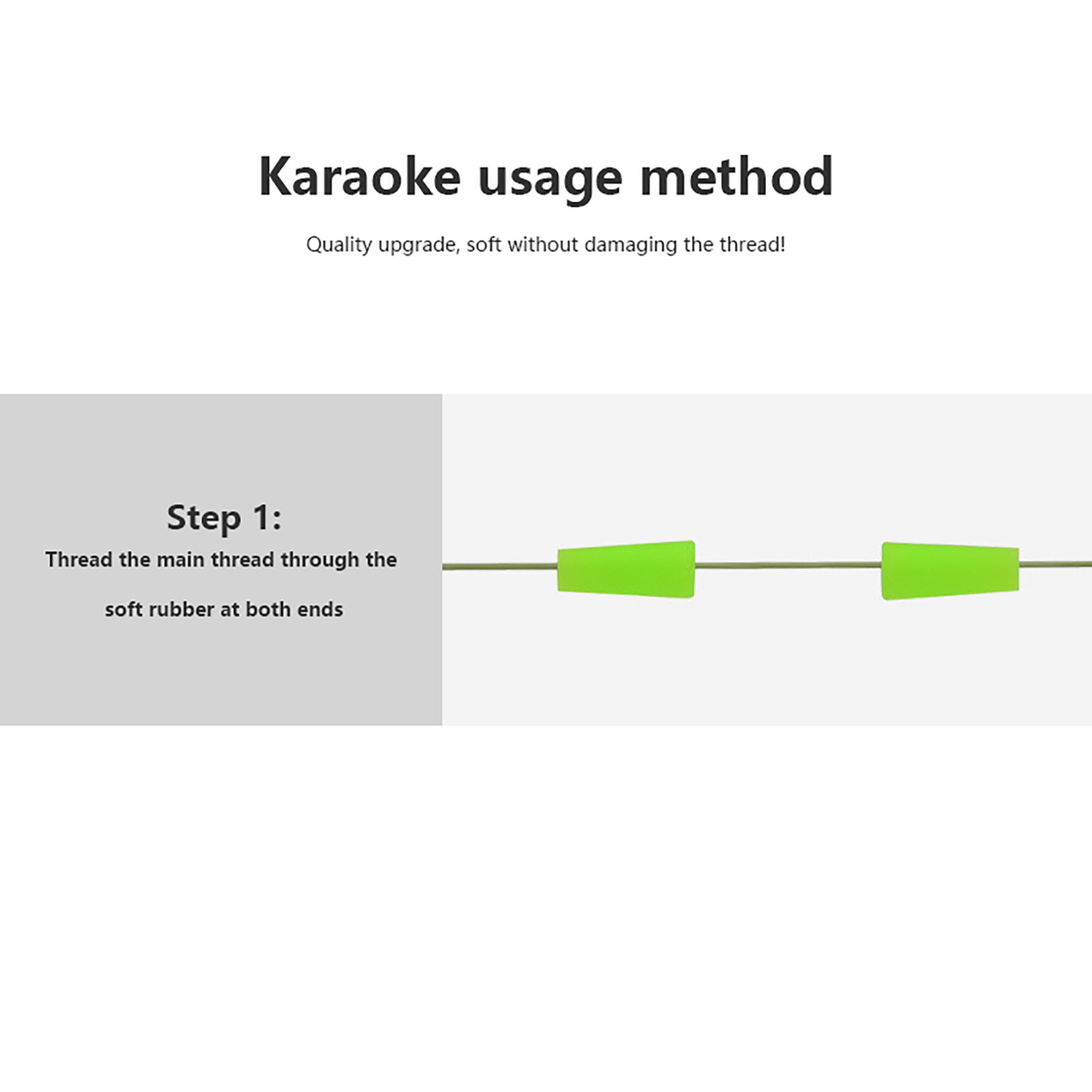 Karaoke usage method

Quality upgrade, soft without damaging the thread!

Step 1:

Thread the main thread through the soft rubber at both ends